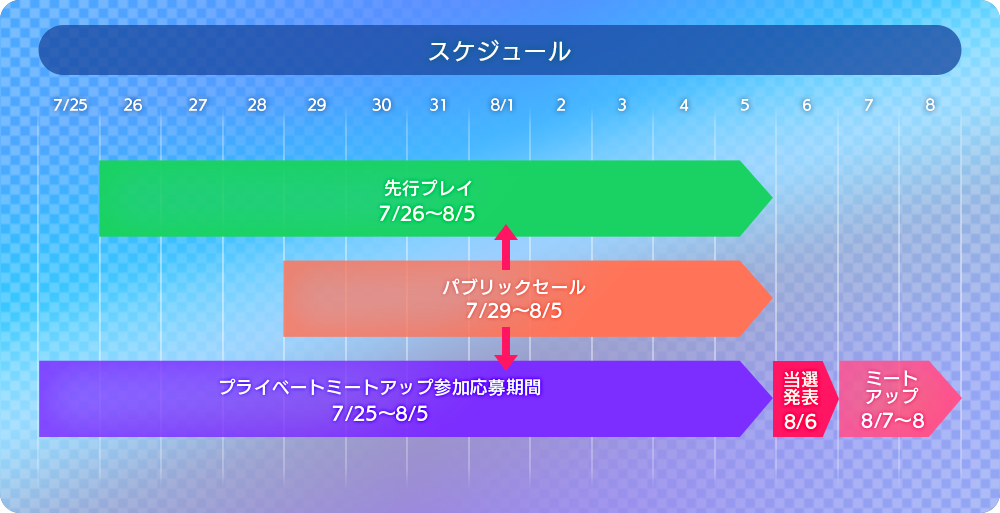 スケジュール

7/25 26 27 28 29 30 31 8/1 2 3 4 5 6 7 8

先行プレイ
7/26〜8/5

パブリックセール
7/29〜8/5

プライベートミートアップ参加応募期間
7/25〜8/5

当選発表
8/6

ミートアップ
8/7〜8